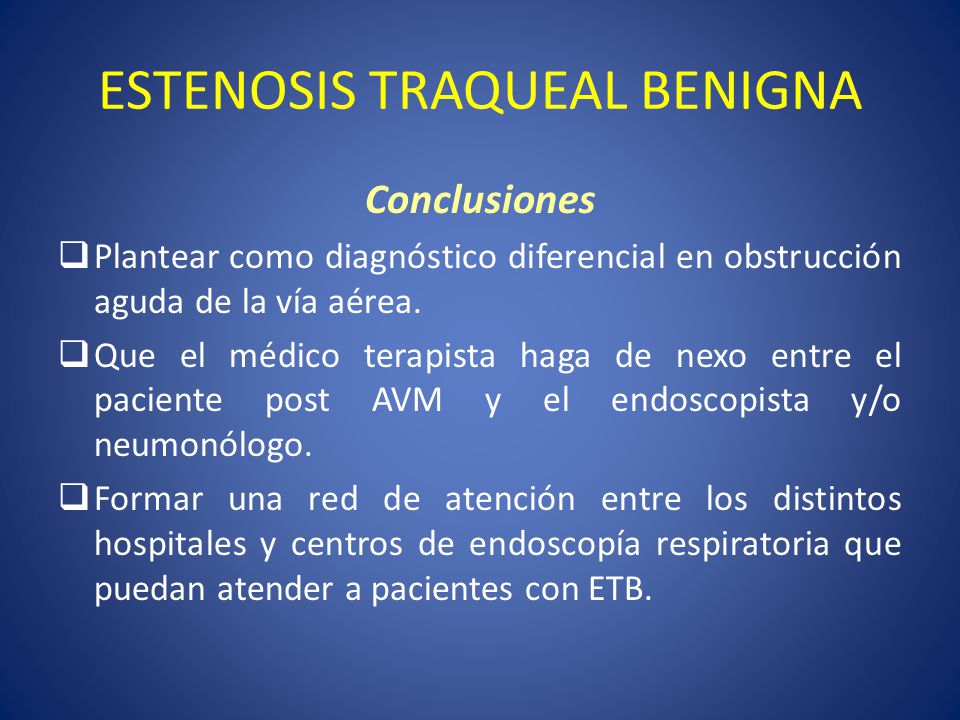 ESTENOSIS TRAQUEAL BENIGNA

Conclusiones

❑ Plantear como diagnóstico diferencial en obstrucción aguda de la vía aérea.

❑ Que el médico terapista haga de nexo entre el paciente post AVM y el endoscopista y/o neumonólogo.

❑ Formar una red de atención entre los distintos hospitales y centros de endoscopía respiratoria que puedan atender a pacientes con ETB.